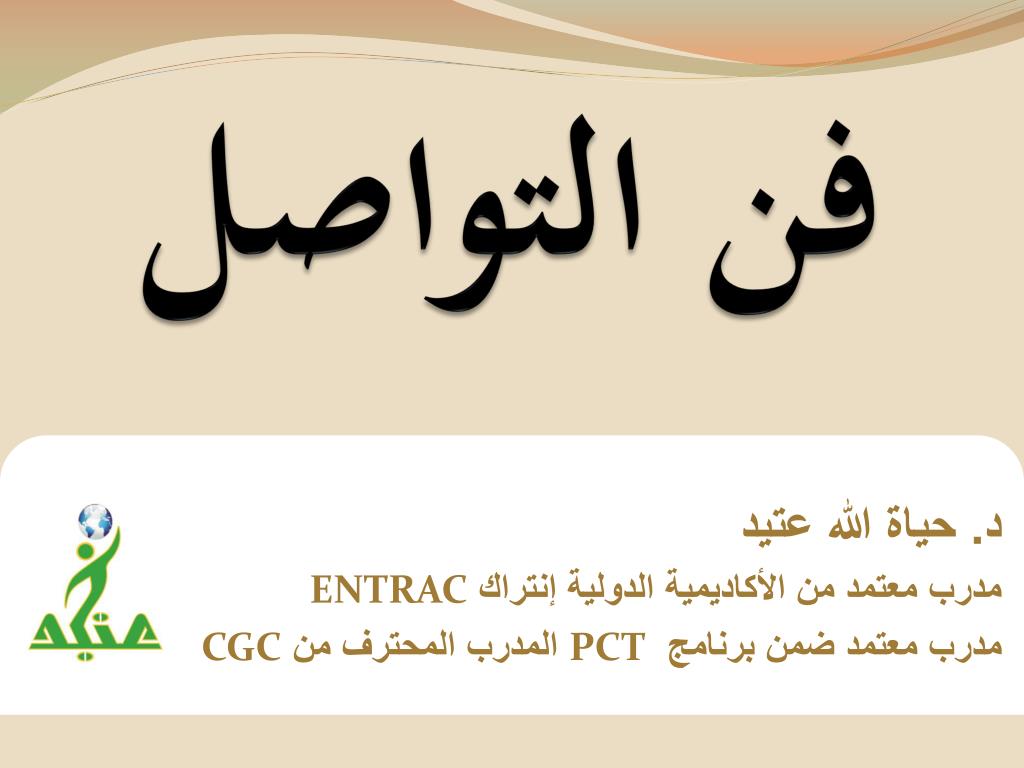 فن التواصل

د. حياة الله عتيد
مدرب معتمد من الأكاديمية الدولية إنتراك ENTRAC
مدرب معتمد ضمن برنامج PCT المدرب المحترف من CGC

عتيد